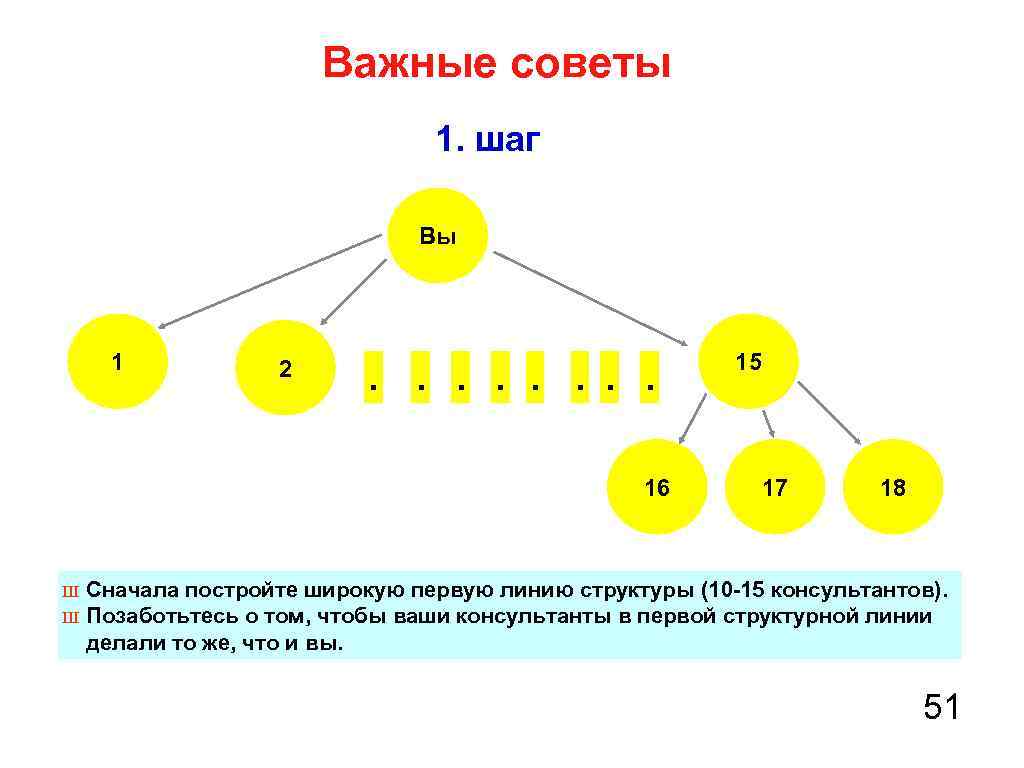 Важные советы

1. шаг

Вы

1

2

. . . . . . . .

15

16

17

18

Ш Сначала постройте широкую первую линию структуры (10-15 консультантов).
Ш Позаботьтесь о том, чтобы ваши консультанты в первой структурной линии делали то же, что и вы.

51